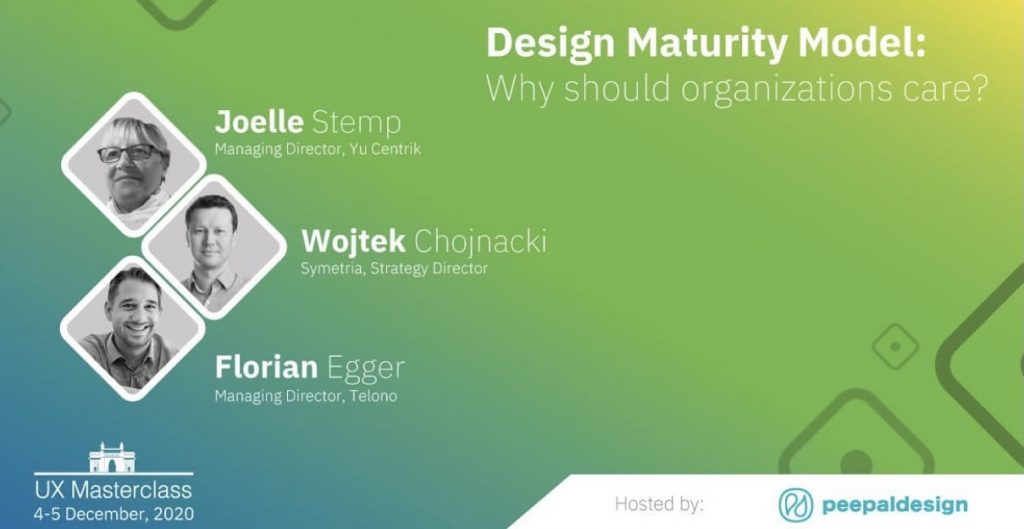 Design Maturity Model:
Why should organizations care?

Joelle Stemp
Managing Director, Yu Centrik

Wojtek Chojnacki
Symetria, Strategy Director

Florian Egger
Managing Director, Telono

UX Masterclass
4-5 December, 2020

Hosted by: peepaldesign